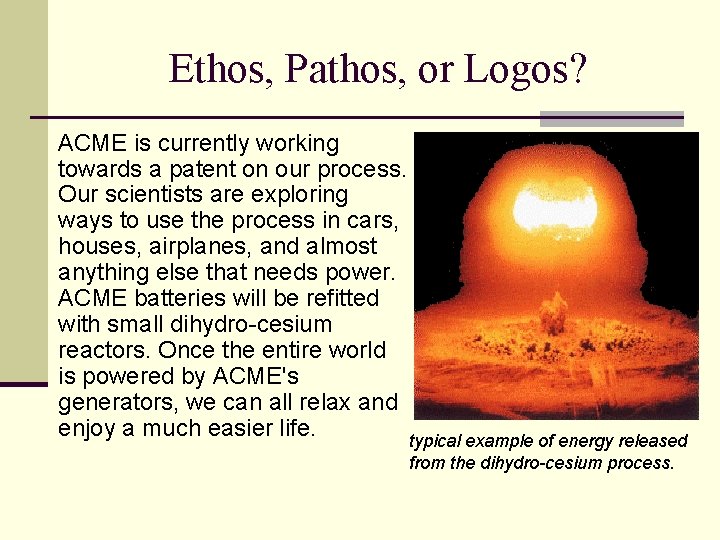 Ethos, Pathos, or Logos?

ACME is currently working towards a patent on our process. Our scientists are exploring ways to use the process in cars, houses, airplanes, and almost anything else that needs power. ACME batteries will be refitted with small dihydro-cesium reactors. Once the entire world is powered by ACME's generators, we can all relax and enjoy a much easier life.

typical example of energy released from the dihydro-cesium process.